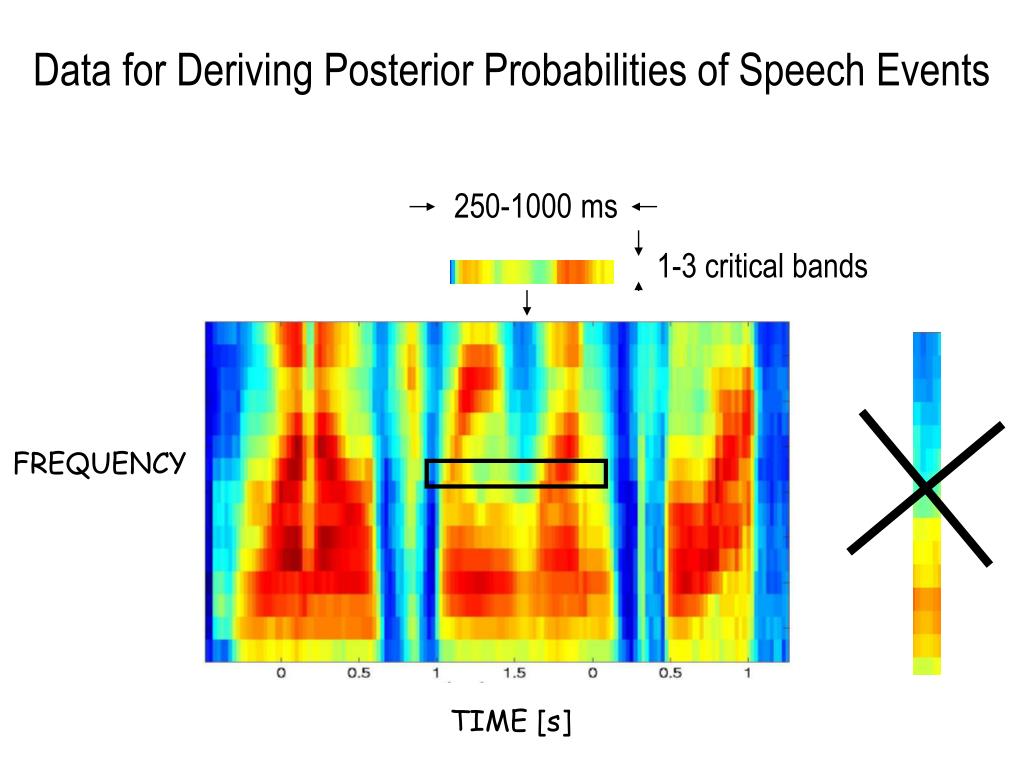 Data for Deriving Posterior Probabilities of Speech Events

250-1000 ms

1-3 critical bands

FREQUENCY

0 0.5 1 1.5 0 0.5 1

TIME [s]